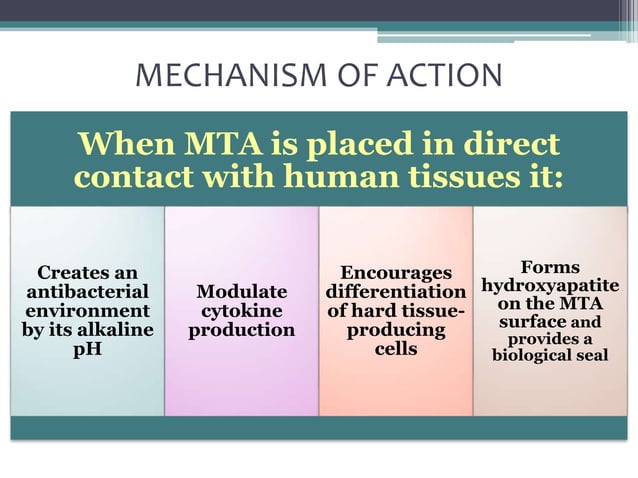 MECHANISM OF ACTION

When MTA is placed in direct contact with human tissues it:

Creates an antibacterial environment by its alkaline pH

Modulate cytokine production

Encourages differentiation of hard tissue-producing cells

Forms hydroxyapatite on the MTA surface and provides a biological seal